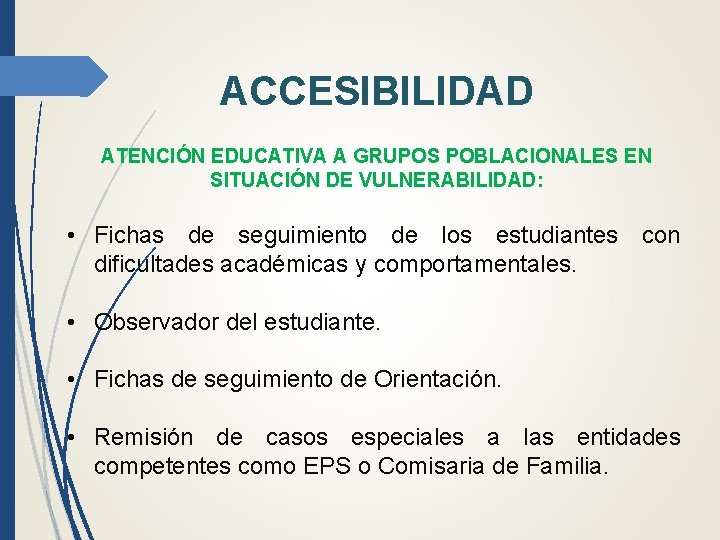 ACCESIBILIDAD

ATENCIÓN EDUCATIVA A GRUPOS POBLACIONALES EN SITUACIÓN DE VULNERABILIDAD:

• Fichas de seguimiento de los estudiantes con dificultades académicas y comportamentales.

• Observador del estudiante.

• Fichas de seguimiento de Orientación.

• Remisión de casos especiales a las entidades competentes como EPS o Comisaria de Familia.